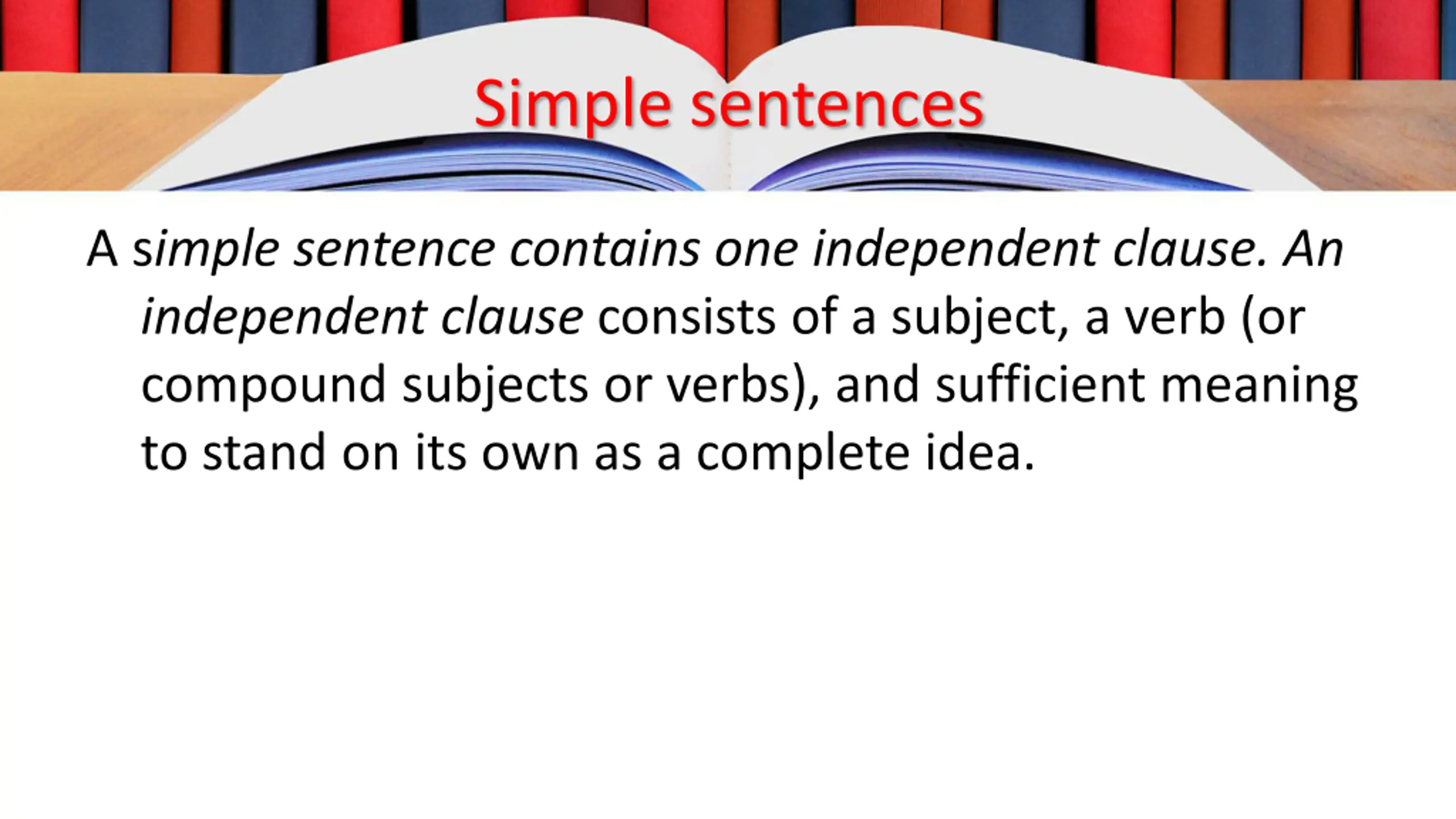 Simple sentences

A simple sentence contains one independent clause. An independent clause consists of a subject, a verb (or compound subjects or verbs), and sufficient meaning to stand on its own as a complete idea.